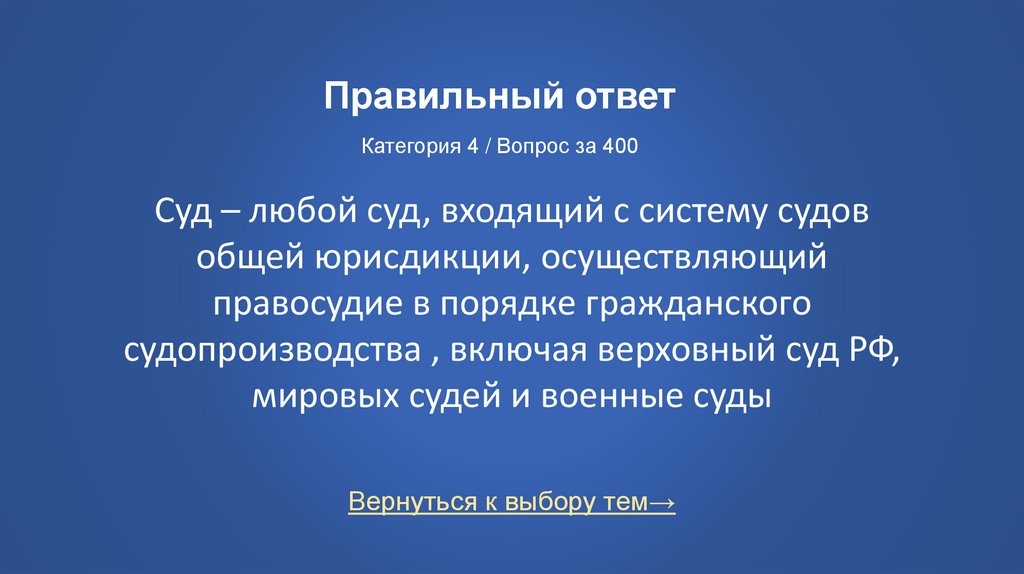 Правильный ответ

Категория 4 / Вопрос за 400

Суд – любой суд, входящий с систему судов общей юрисдикции, осуществляющий правосудие в порядке гражданского судопроизводства , включая верховный суд РФ, мировых судей и военные суды

Вернуться к выбору тем→